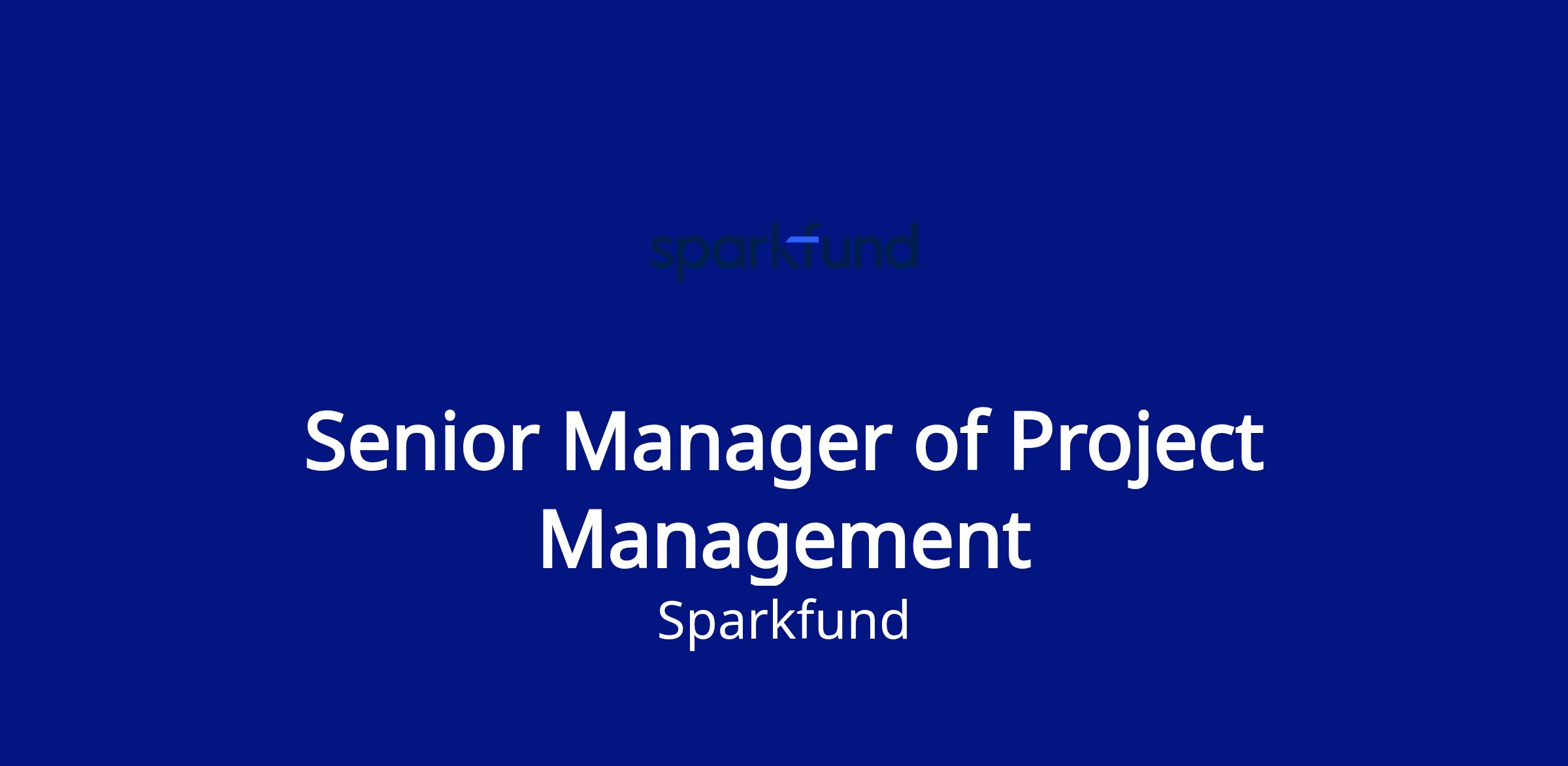 sparkfund

Senior Manager of Project Management
Sparkfund